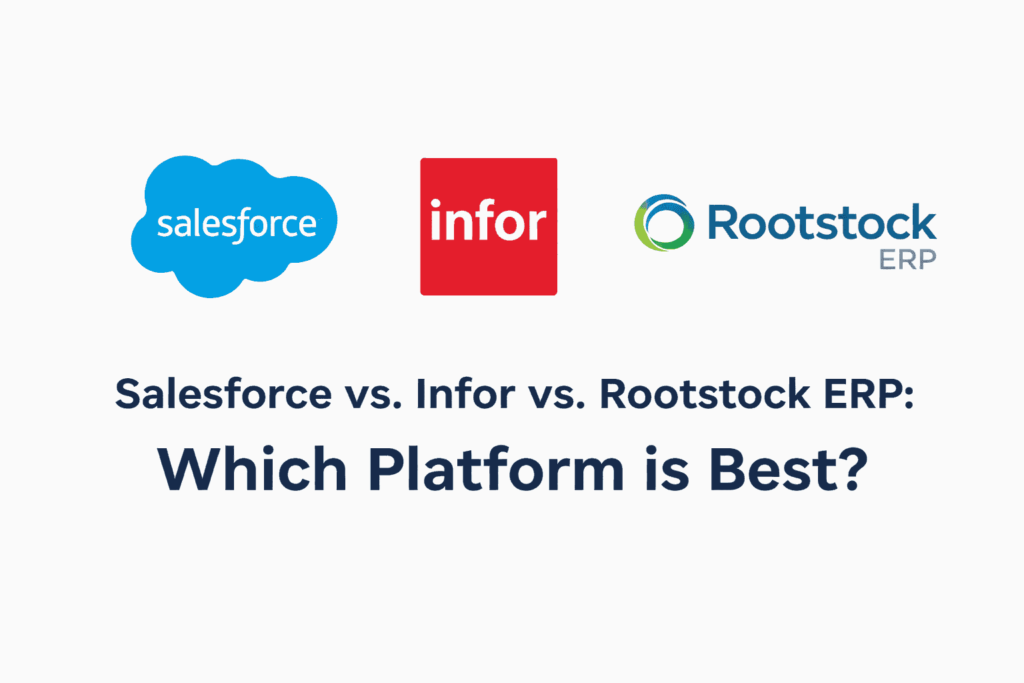 salesforce

infor

Rootstock
ERP

Salesforce vs. Infor vs. Rootstock ERP:
Which Platform is Best?